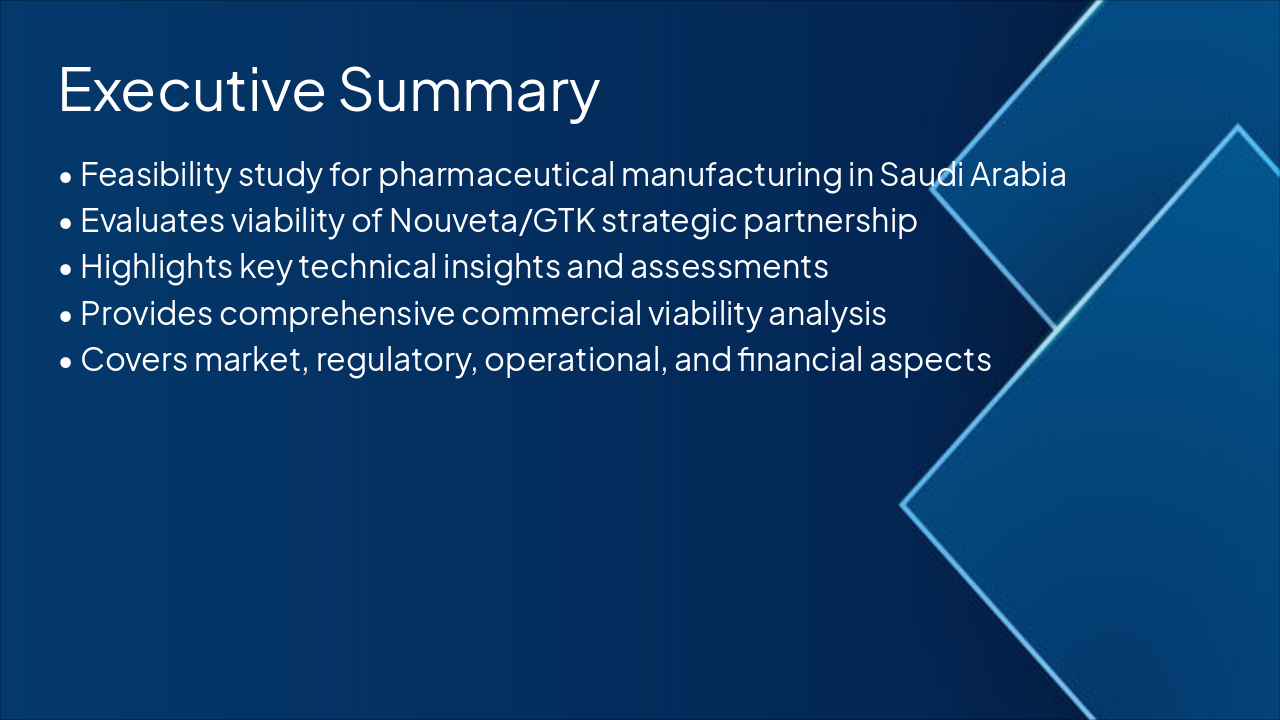 Executive Summary

• Feasibility study for pharmaceutical manufacturing in Saudi Arabia
• Evaluates viability of Nouveta/GTK strategic partnership
• Highlights key technical insights and assessments
• Provides comprehensive commercial viability analysis
• Covers market, regulatory, operational, and financial aspects